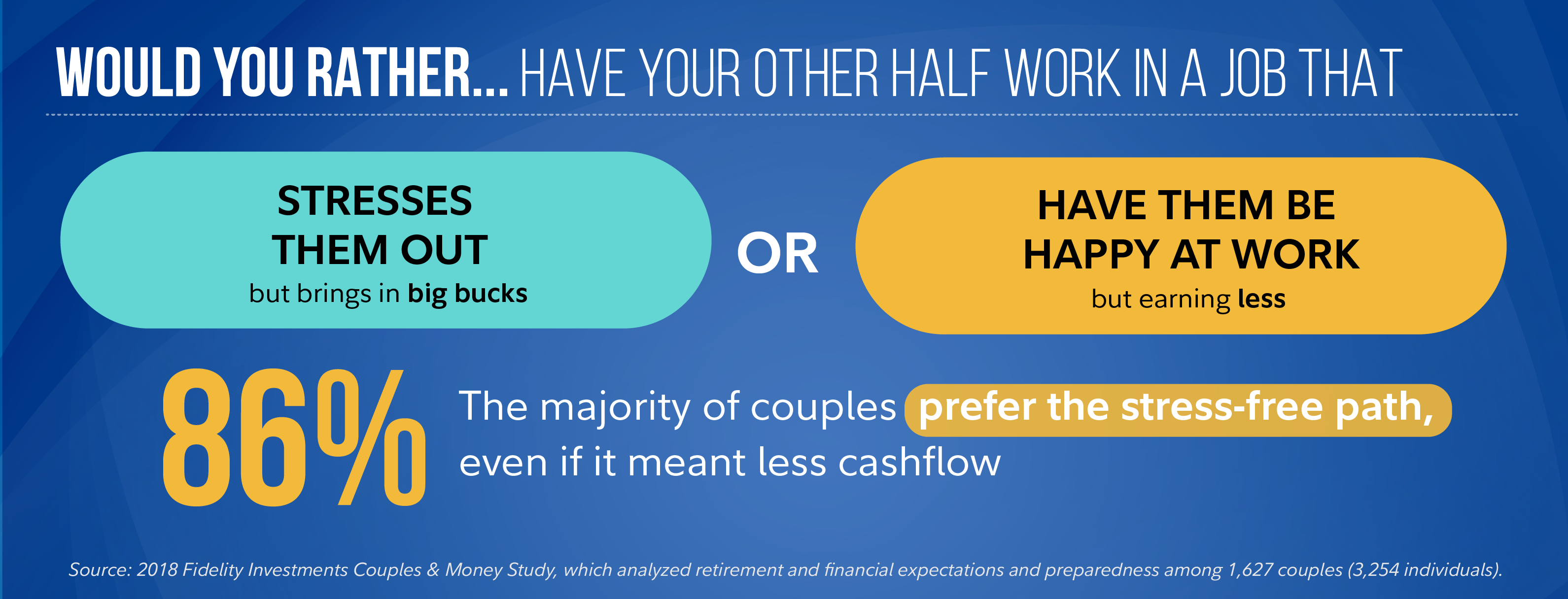 WOULD YOU RATHER... HAVE YOUR OTHER HALF WORK IN A JOB THAT

STRESSES THEM OUT
but brings in big bucks

OR

HAVE THEM BE HAPPY AT WORK
but earning less

86%

The majority of couples prefer the stress-free path, even if it meant less cashflow

Source: 2018 Fidelity Investments Couples & Money Study, which analyzed retirement and financial expectations and preparedness among 1,627 couples (3,254 individuals).